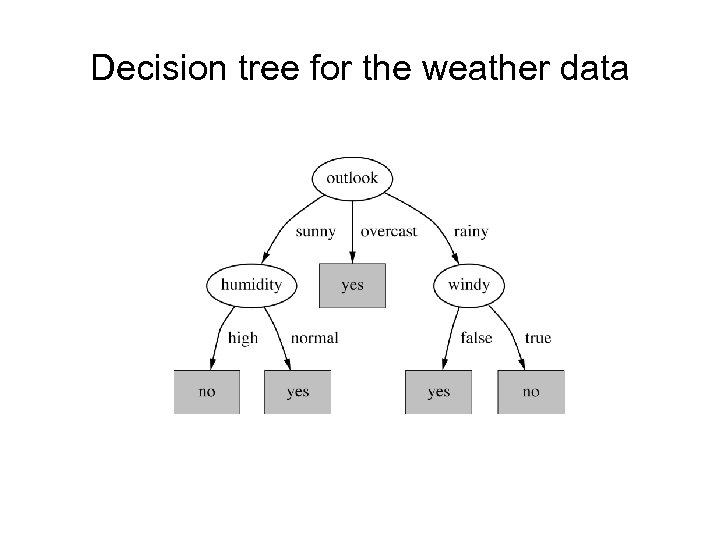 Decision tree for the weather data

outlook
sunny
overcast
rainy
humidity
yes
windy
high
normal
false
true
no
yes
yes
no